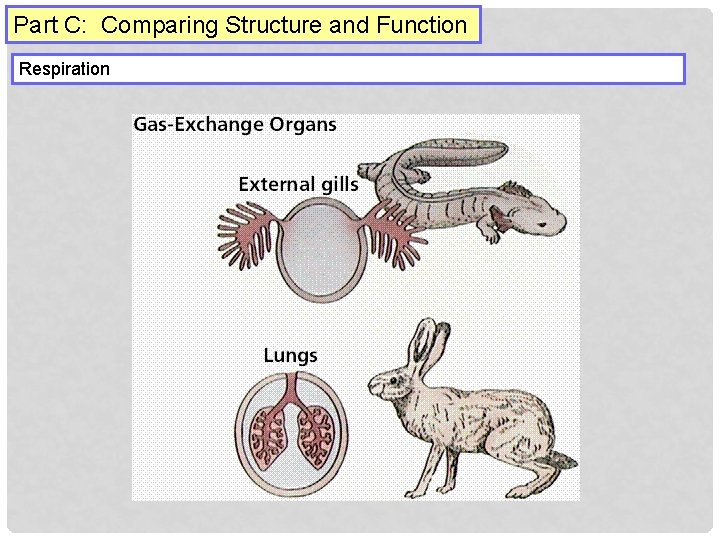 Part C: Comparing Structure and Function

Respiration

Gas-Exchange Organs

External gills

Lungs